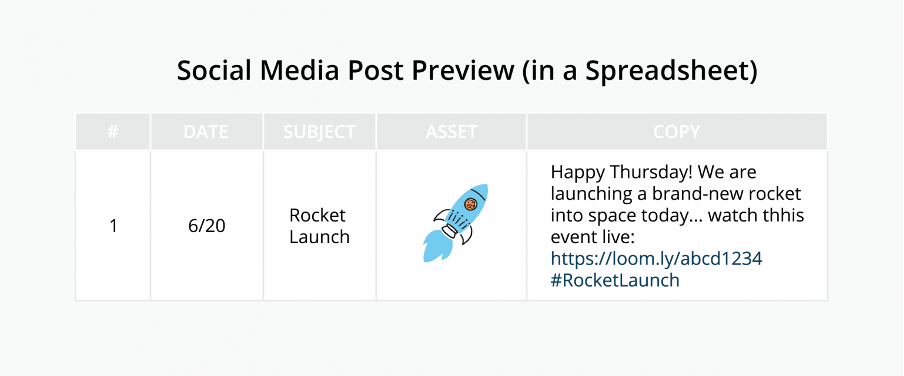 Social Media Post Preview (in a Spreadsheet)

| # | DATE | SUBJECT | ASSET | COPY |
|---|---|---|---|---|
| 1 | 6/20 | Rocket Launch | | Happy Thursday! We are launching a brand-new rocket into space today... watch thhis event live: https://loom.ly/abcd1234 #RocketLaunch |